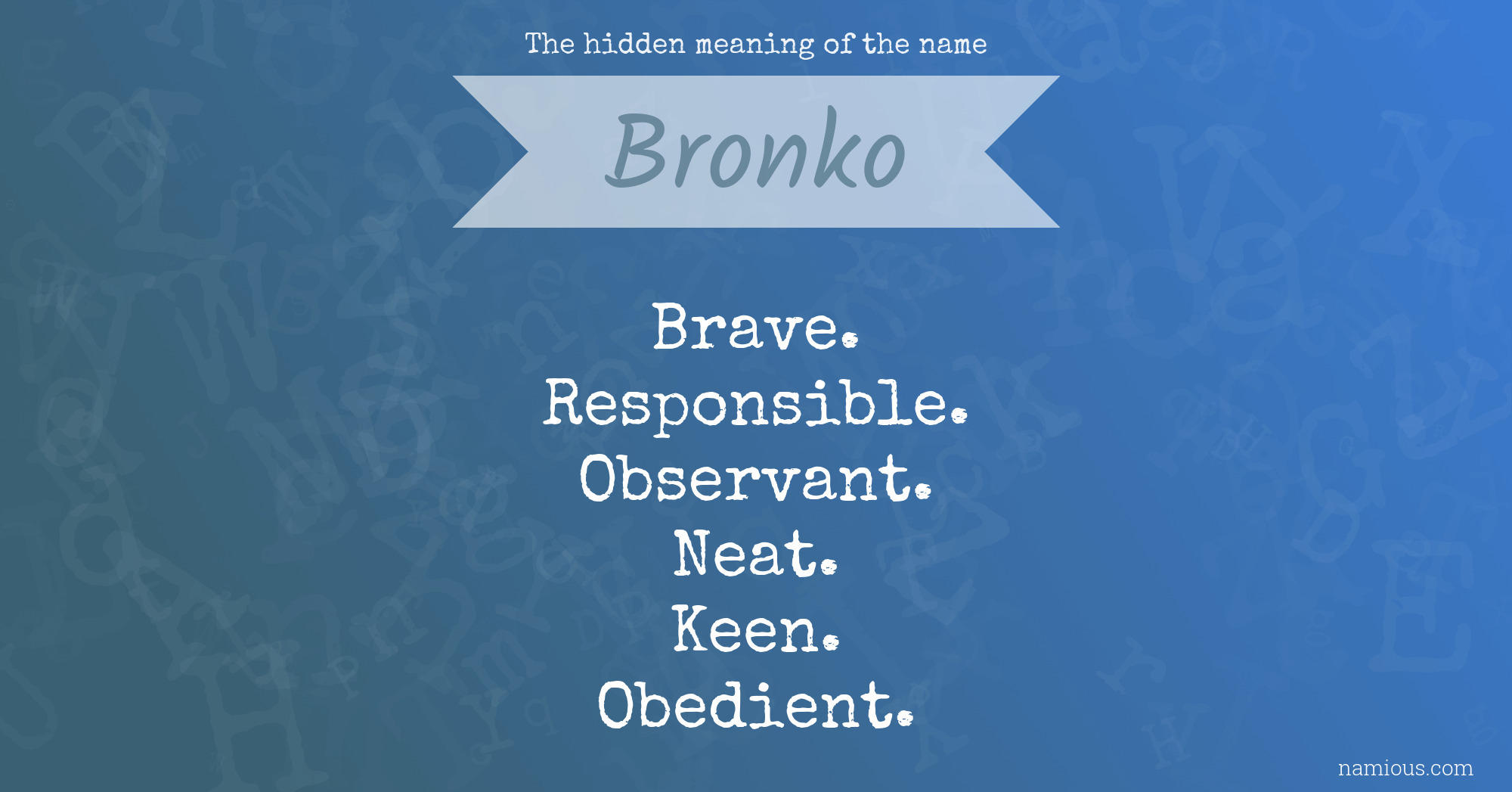 The hidden meaning of the name

Bronko

Brave.
Responsible.
Observant.
Neat.
Keen.
Obedient.

namious.com